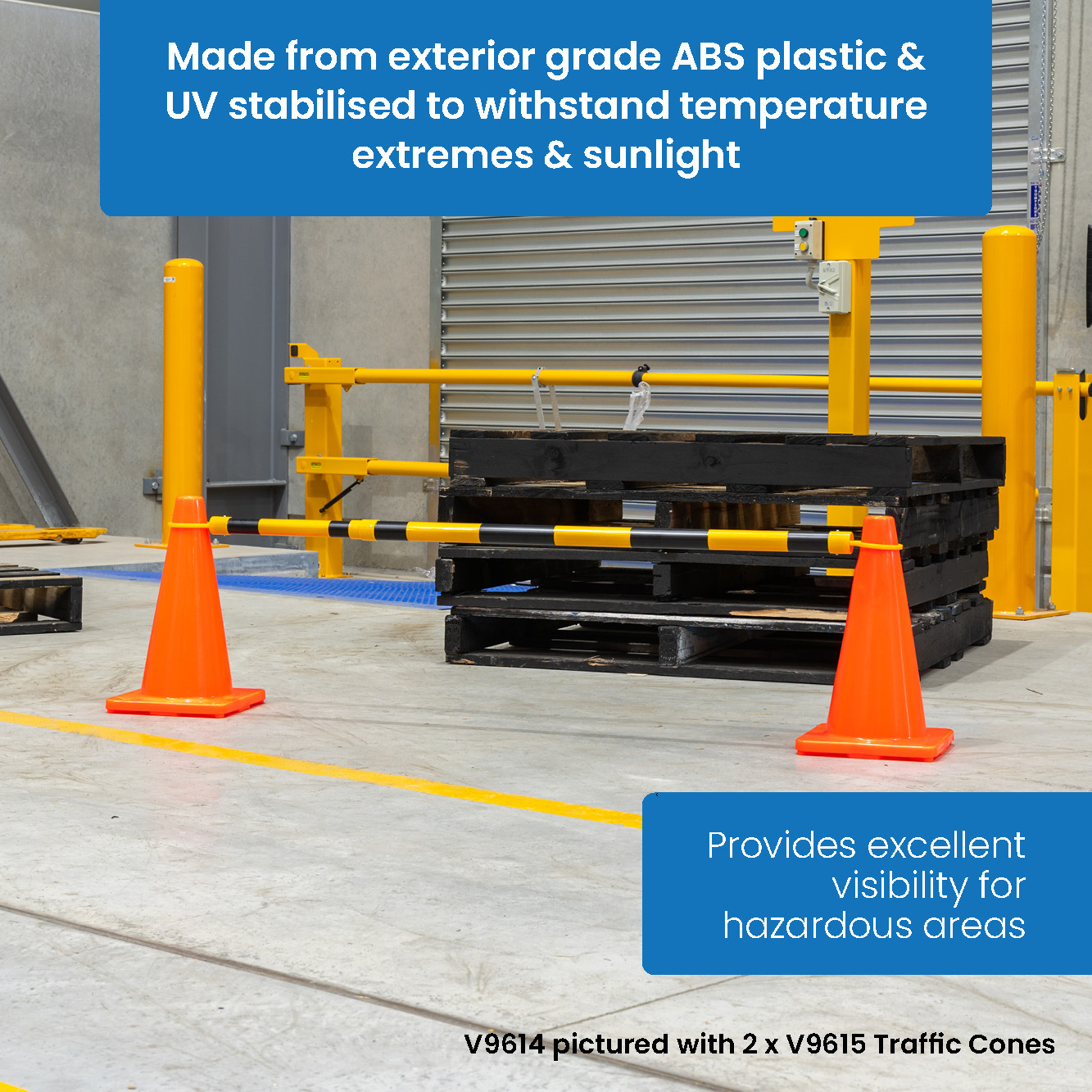 Made from exterior grade ABS plastic & UV stabilised to withstand temperature extremes & sunlight

Provides excellent visibility for hazardous areas

V9614 pictured with 2 x V9615 Traffic Cones